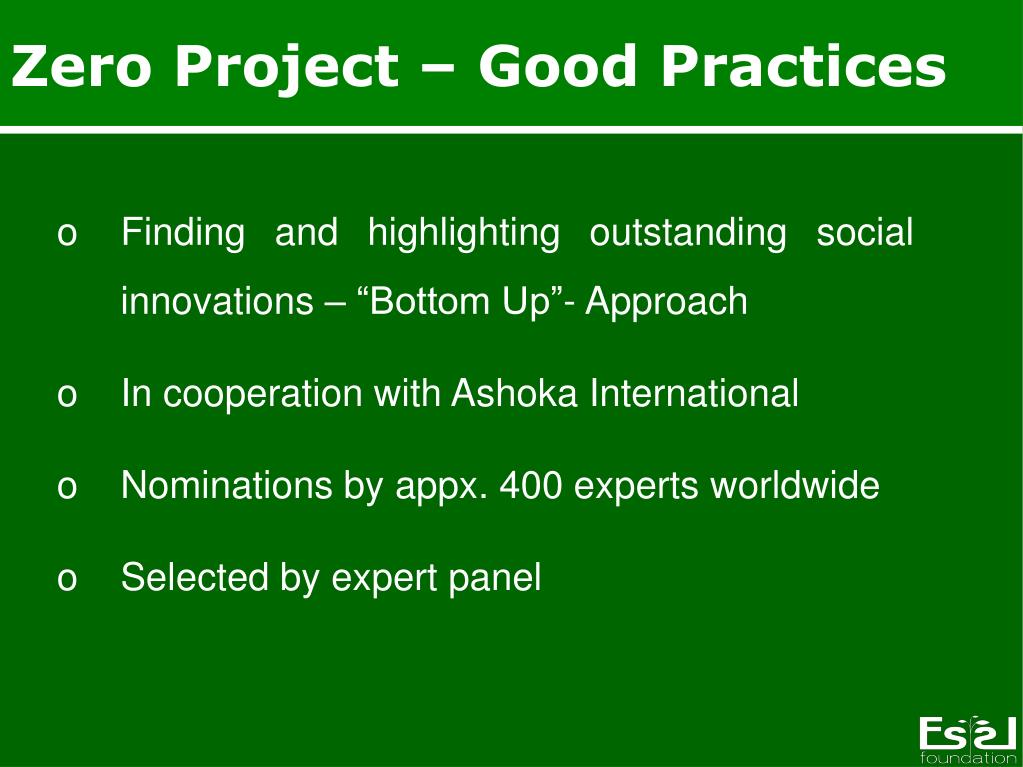 Zero Project – Good Practices

o Finding and highlighting outstanding social innovations – “Bottom Up”- Approach

o In cooperation with Ashoka International

o Nominations by appx. 400 experts worldwide

o Selected by expert panel

Essl foundation